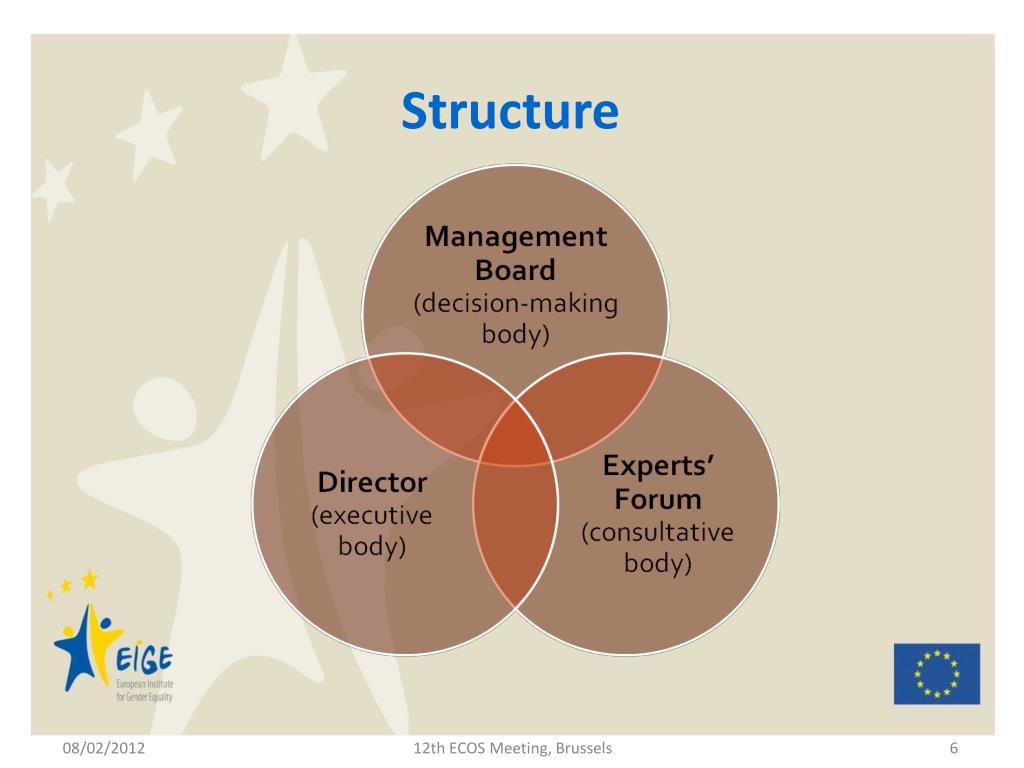 Structure

Management Board
(decision-making body)

Director
(executive body)

Experts' Forum
(consultative body)

EIGE
European Institute for Gender Equality

08/02/2012

12th ECOS Meeting, Brussels

6